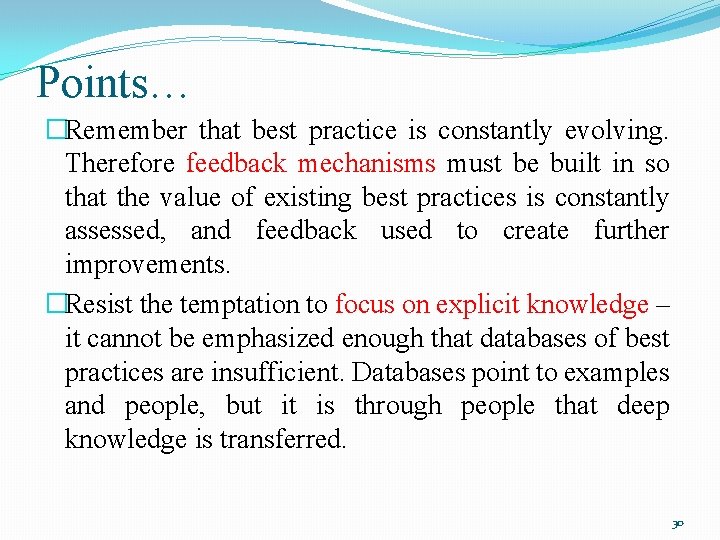 Points…

□Remember that best practice is constantly evolving. Therefore feedback mechanisms must be built in so that the value of existing best practices is constantly assessed, and feedback used to create further improvements.

□Resist the temptation to focus on explicit knowledge – it cannot be emphasized enough that databases of best practices are insufficient. Databases point to examples and people, but it is through people that deep knowledge is transferred.

30